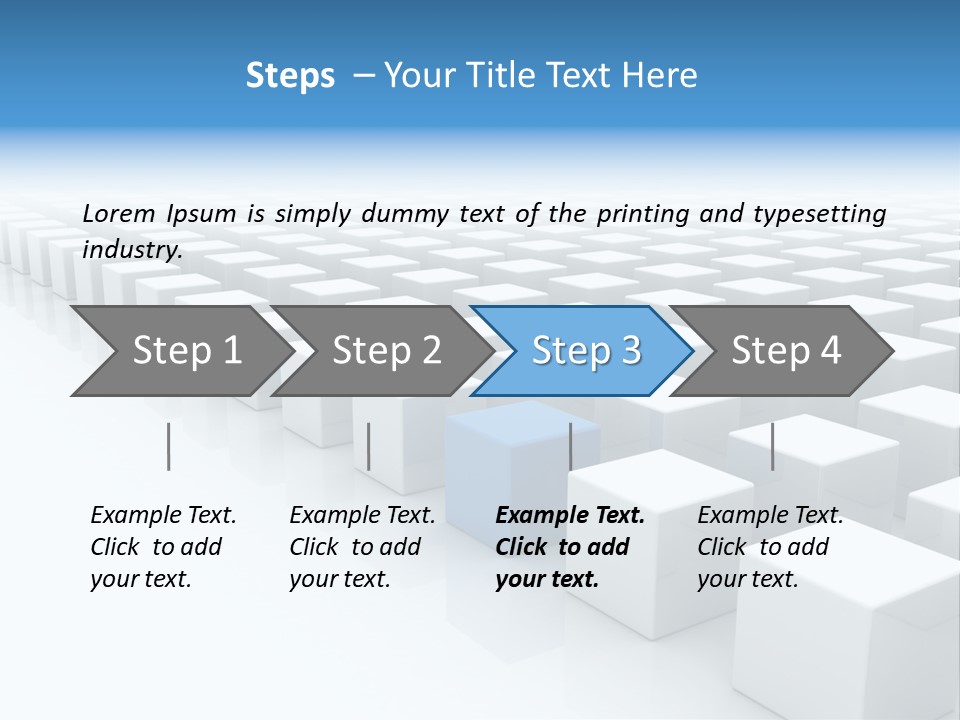 Steps – Your Title Text Here

Lorem Ipsum is simply dummy text of the printing and typesetting industry.

Step 1

Step 2

Step 3

Step 4

Example Text. Click to add your text.

Example Text. Click to add your text.

Example Text. Click to add your text.

Example Text. Click to add your text.